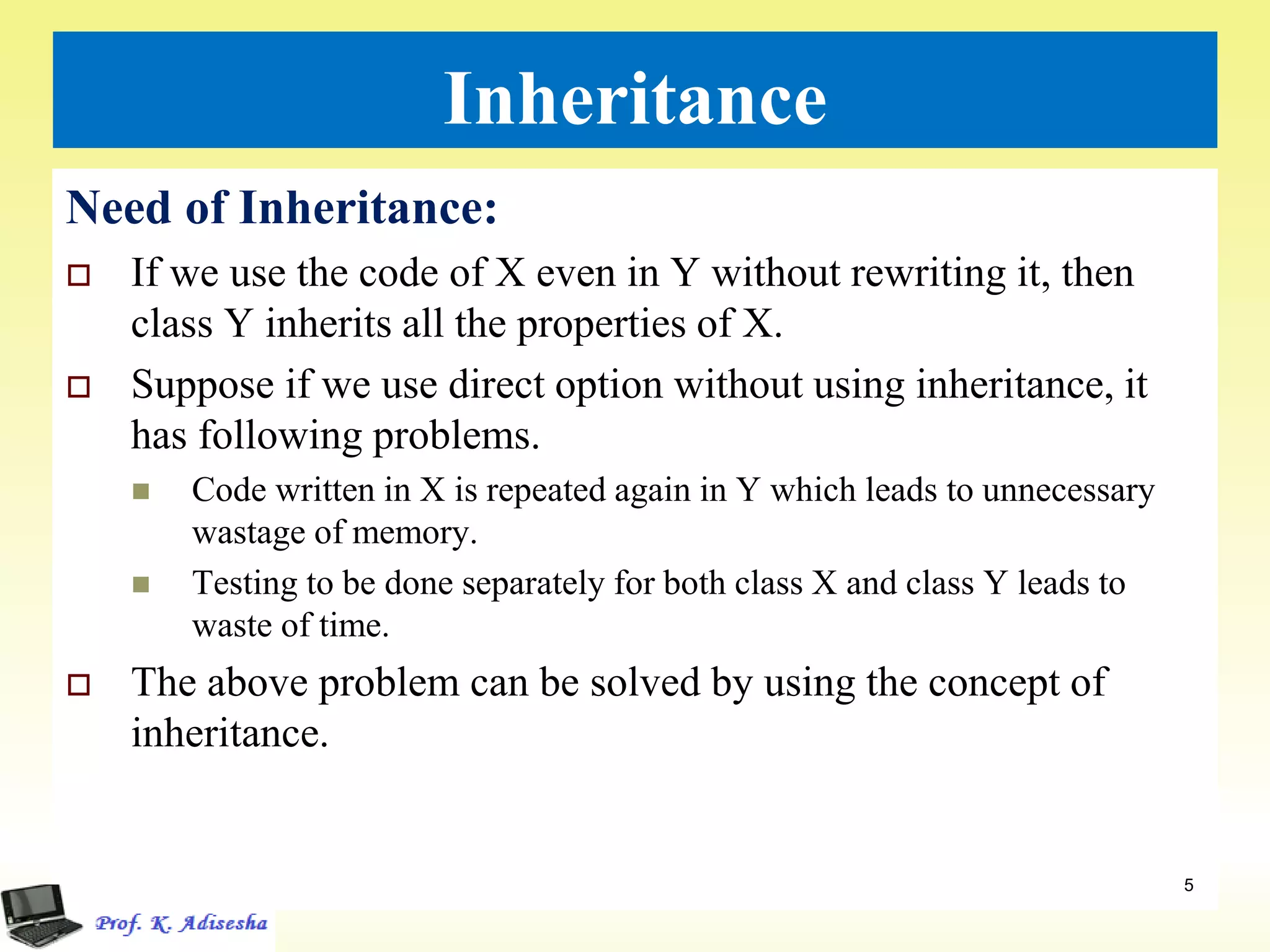 Inheritance

Need of Inheritance:

If we use the code of X even in Y without rewriting it, then class Y inherits all the properties of X.

Suppose if we use direct option without using inheritance, it has following problems.

Code written in X is repeated again in Y which leads to unnecessary wastage of memory.

Testing to be done separately for both class X and class Y leads to waste of time.

The above problem can be solved by using the concept of inheritance.

5

Prof. K. Adisesha